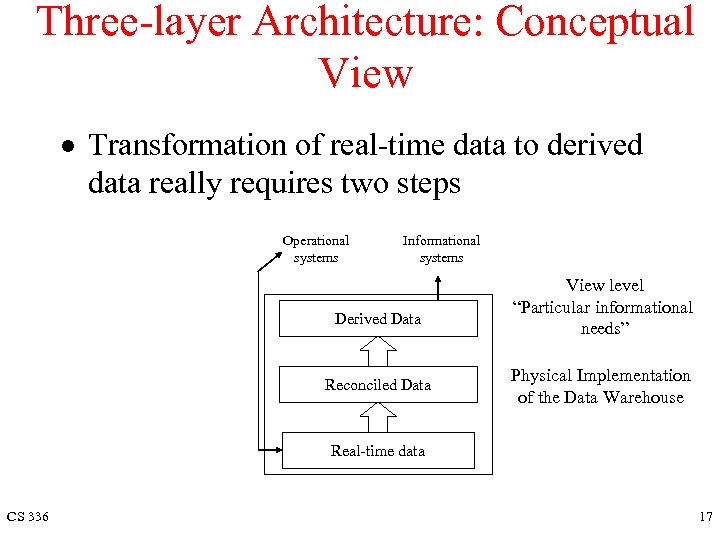 Three-layer Architecture: Conceptual View

• Transformation of real-time data to derived data really requires two steps

Operational systems

Informational systems

Derived Data

Reconciled Data

Real-time data

View level
"Particular informational needs"

Physical Implementation of the Data Warehouse

CS 336

17